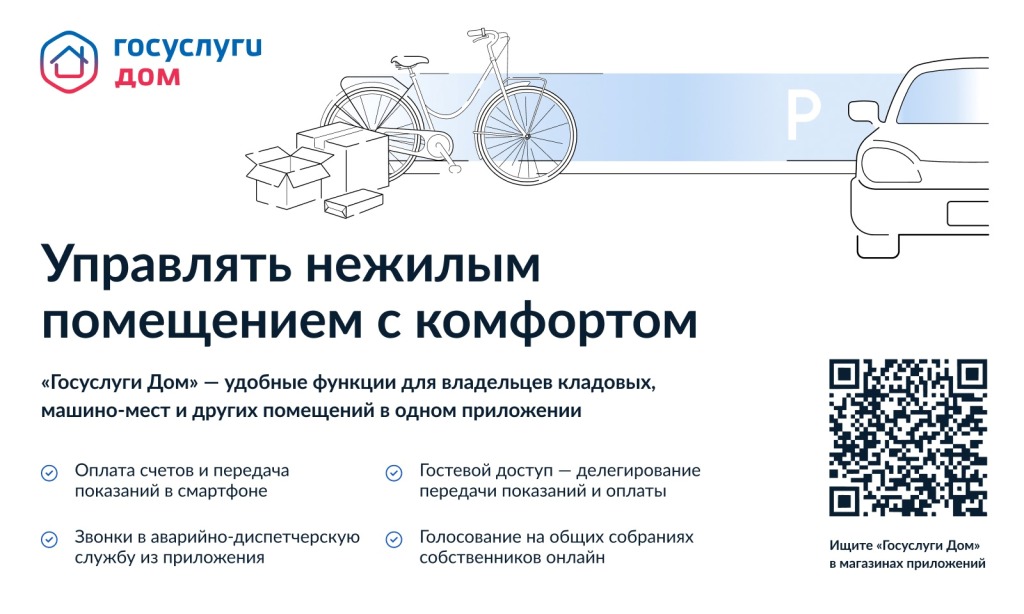 госуслуги
дом

P

Управлять нежилым помещением с комфортом

«Госуслуги Дом» — удобные функции для владельцев кладовых, машино-мест и других помещений в одном приложении

Оплата счетов и передача показаний в смартфоне

Звонки в аварийно-диспетчерскую службу из приложения

Гостевой доступ — делегирование передачи показаний и оплаты

Голосование на общих собраниях собственников онлайн

Ищите «Госуслуги Дом» в магазинах приложений